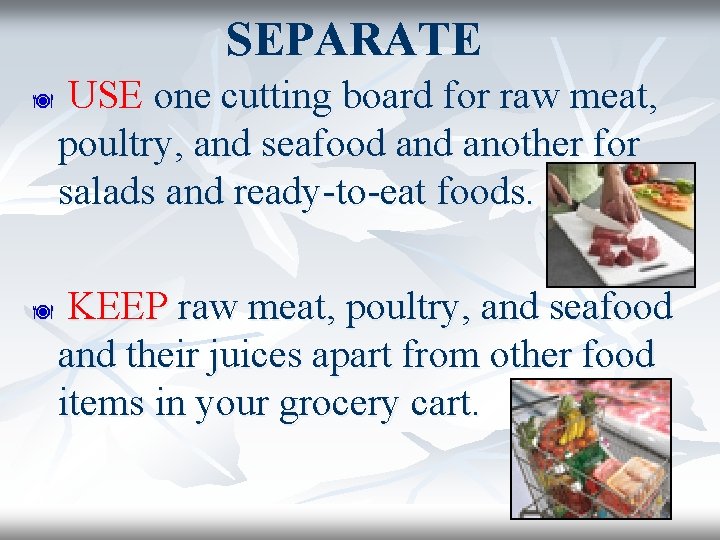 SEPARATE

USE one cutting board for raw meat, poultry, and seafood and another for salads and ready-to-eat foods.

KEEP raw meat, poultry, and seafood and their juices apart from other food items in your grocery cart.